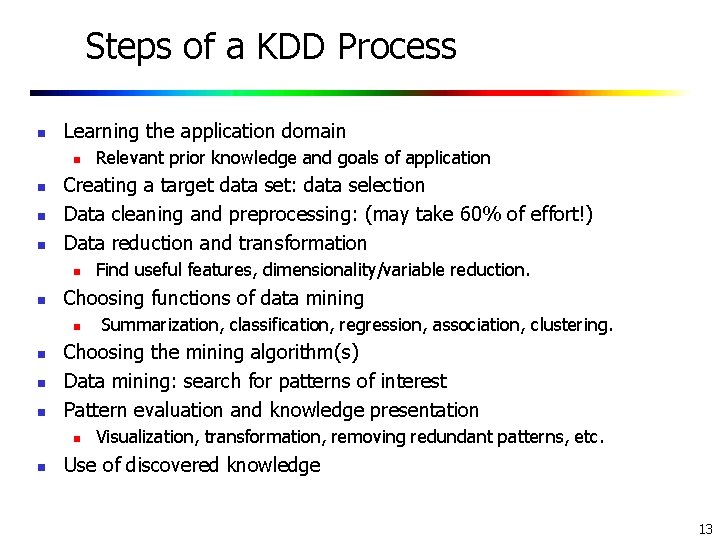 Steps of a KDD Process

- Learning the application domain
  - Relevant prior knowledge and goals of application
- Creating a target data set: data selection
- Data cleaning and preprocessing: (may take 60% of effort!)
- Data reduction and transformation
  - Find useful features, dimensionality/variable reduction.
- Choosing functions of data mining
  - Summarization, classification, regression, association, clustering.
- Choosing the mining algorithm(s)
- Data mining: search for patterns of interest
- Pattern evaluation and knowledge presentation
  - Visualization, transformation, removing redundant patterns, etc.
- Use of discovered knowledge

13